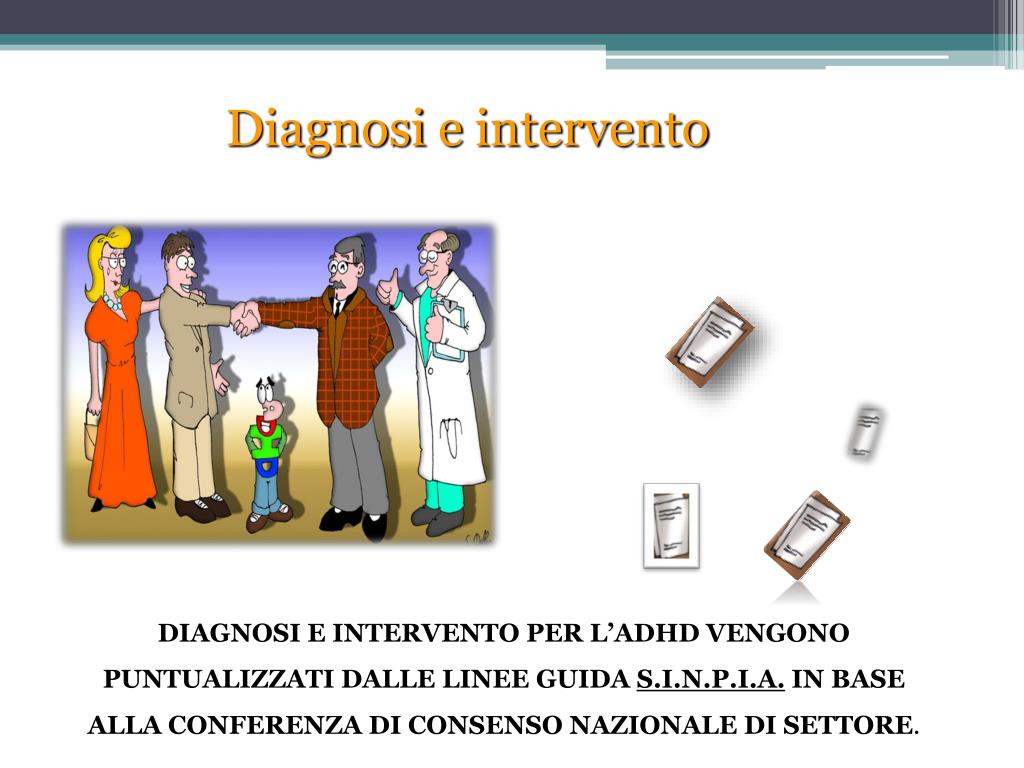 Diagnosi e intervento

DIAGNOSI E INTERVENTO PER L'ADHD VENGONO PUNTUALIZZATI DALLE LINEE GUIDA S.I.N.P.I.A. IN BASE ALLA CONFERENZA DI CONSENSO NAZIONALE DI SETTORE.